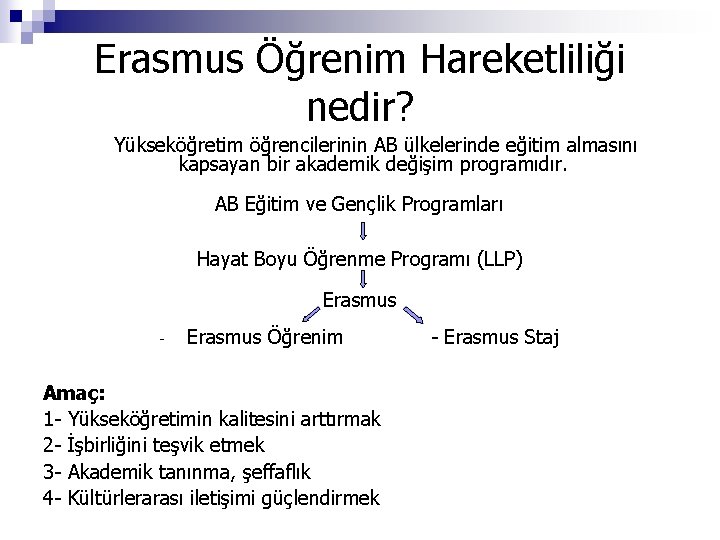 Erasmus Öğrenim Hareketliliği nedir?

Yükseköğretim öğrencilerinin AB ülkelerinde eğitim almasını kapsayan bir akademik değişim programıdır.

AB Eğitim ve Gençlik Programları

Hayat Boyu Öğrenme Programı (LLP)

Erasmus

- Erasmus Öğrenim

- Erasmus Staj

Amaç:
1- Yükseköğretimin kalitesini arttırmak
2- İşbirliğini teşvik etmek
3- Akademik tanınma, şeffaflık
4- Kültürlerarası iletişimi güçlendirmek